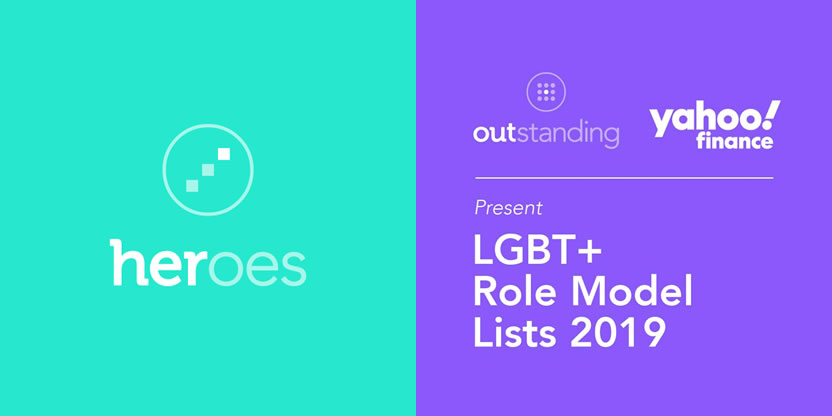 heroes

outstanding

yahoo! finance

Present

LGBT+
Role Model
Lists 2019